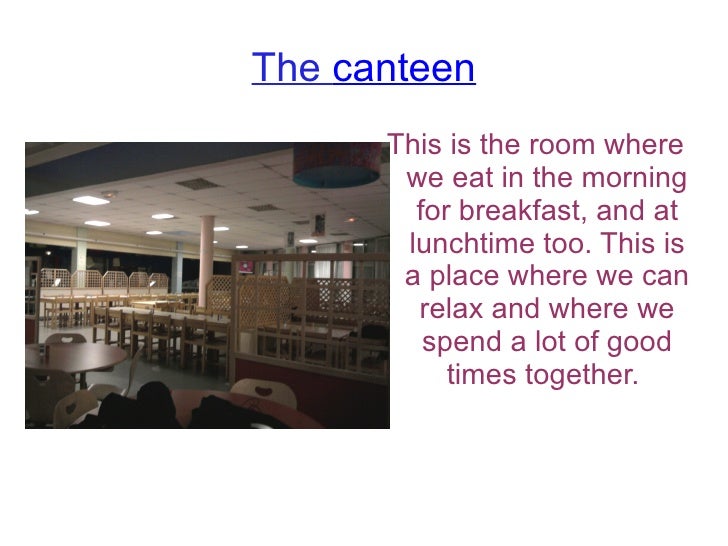 The canteen

This is the room where we eat in the morning for breakfast, and at lunchtime too. This is a place where we can relax and where we spend a lot of good times together.